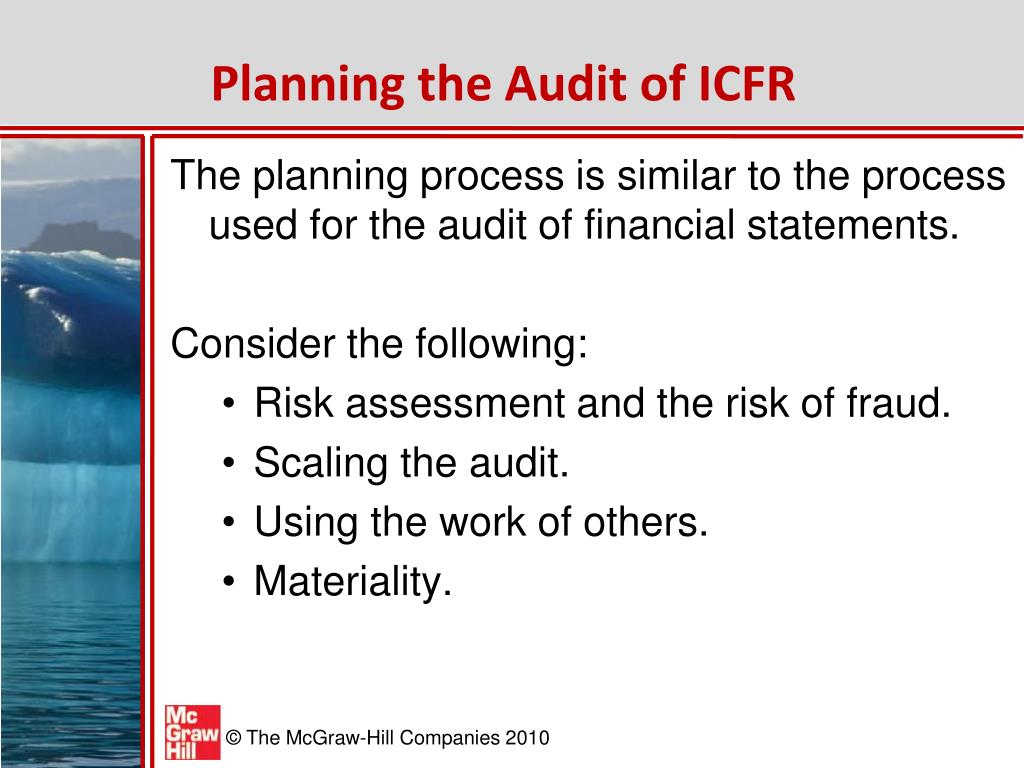 Planning the Audit of ICFR

The planning process is similar to the process used for the audit of financial statements.

Consider the following:
• Risk assessment and the risk of fraud.
• Scaling the audit.
• Using the work of others.
• Materiality.

Mc Graw Hill

© The McGraw-Hill Companies 2010